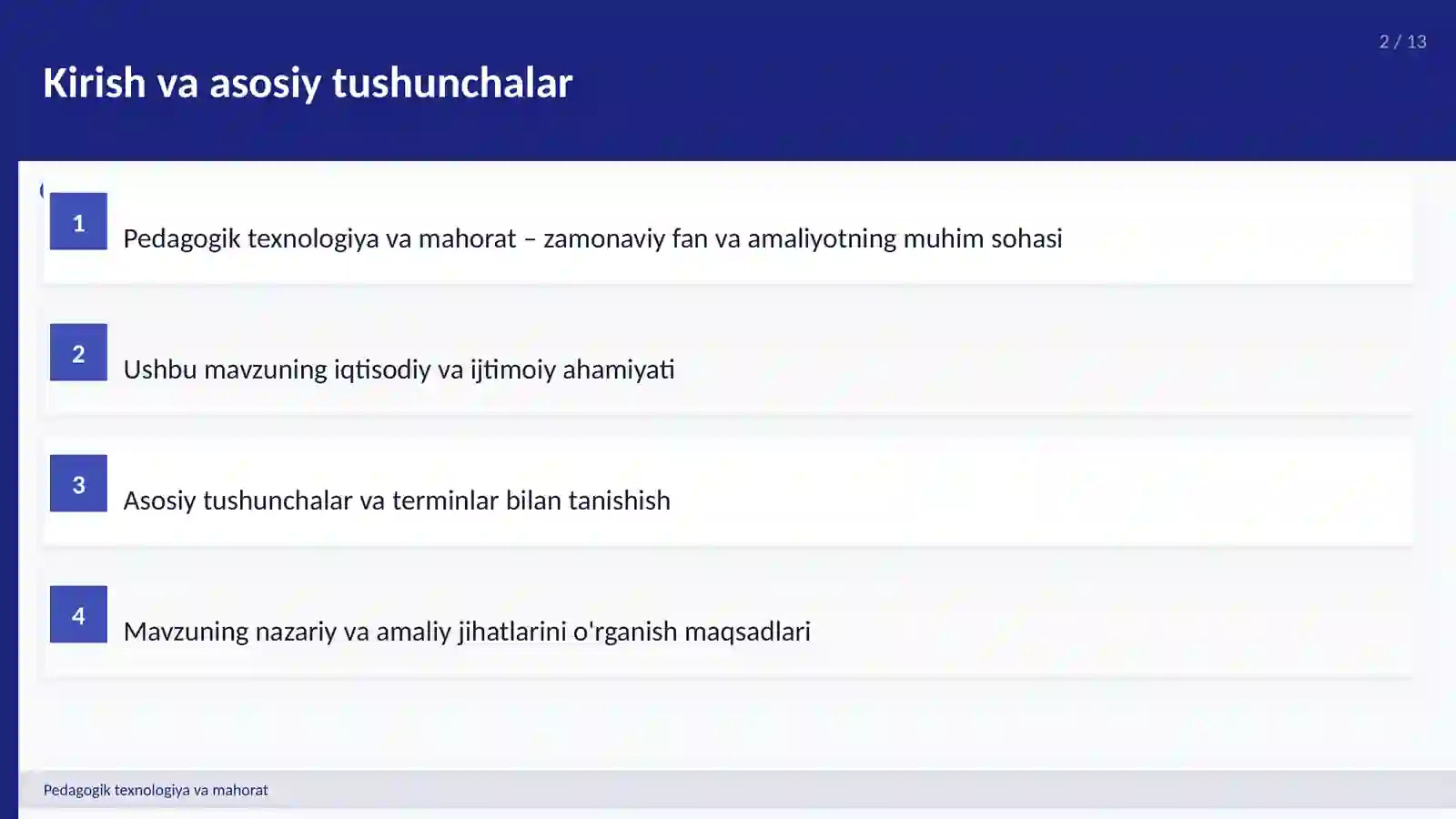 2 / 13

Kirish va asosiy tushunchalar

1

Pedagogik texnologiya va mahorat – zamonaviy fan va amaliyotning muhim sohasi

2

Ushbu mavzuning iqtisodiy va ijtimoiy ahamiyati

3

Asosiy tushunchalar va terminlar bilan tanishish

4

Mavzuning nazariy va amaliy jihatlarini o'rganish maqsadlari

Pedagogik texnologiya va mahorat